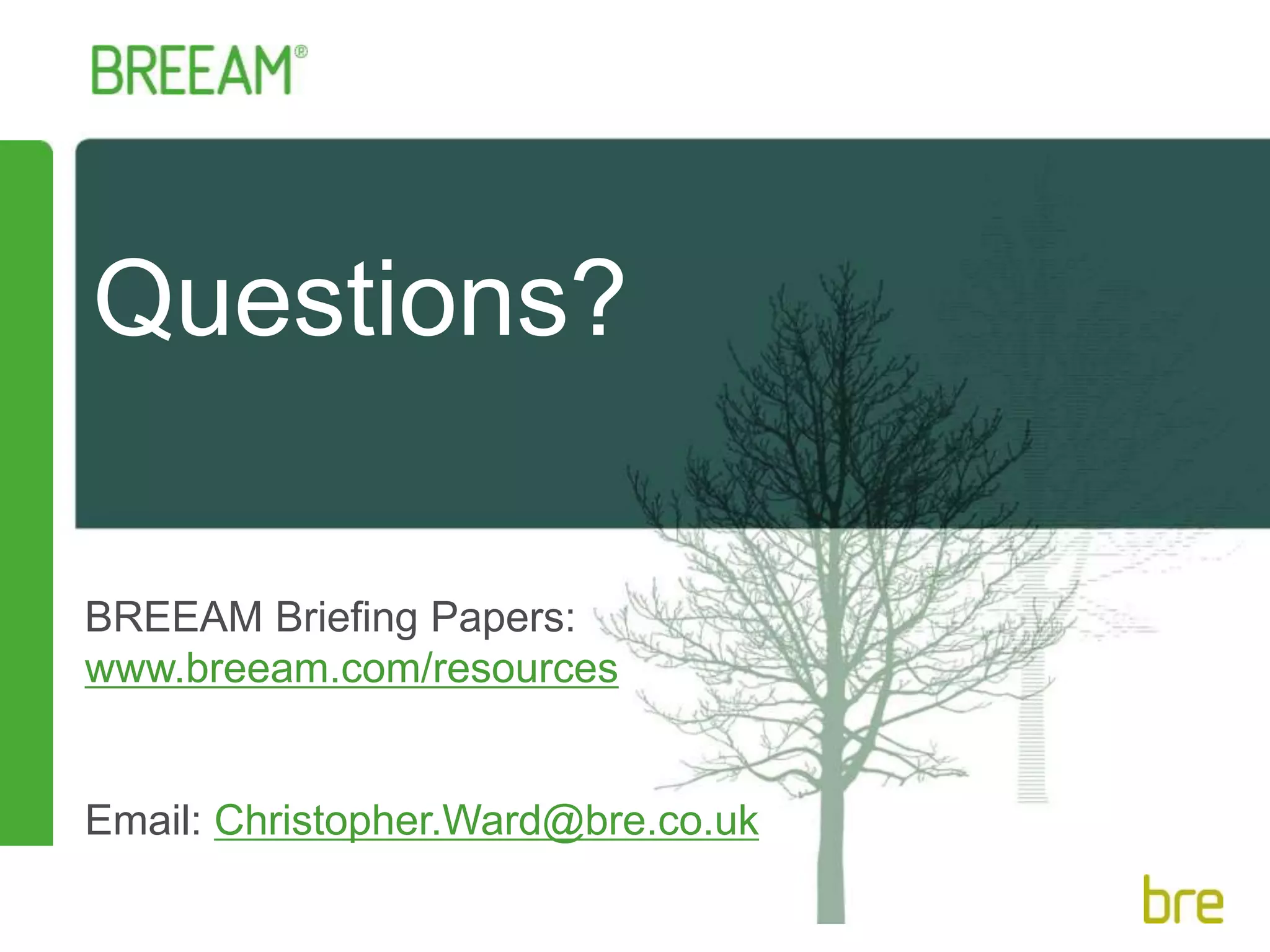 BREEAM®

Questions?

BREEAM Briefing Papers:
www.breeam.com/resources

Email: Christopher.Ward@bre.co.uk

bre